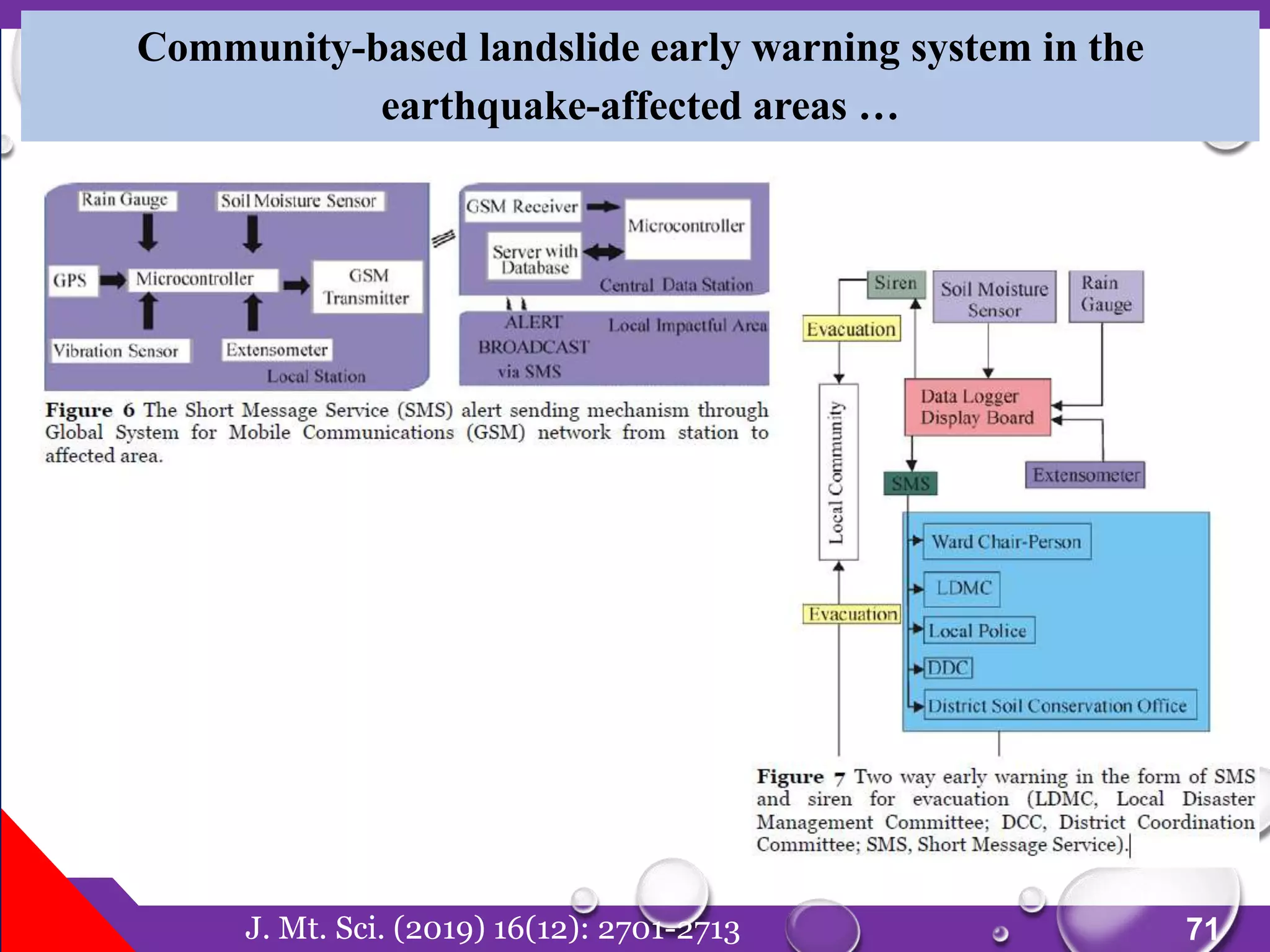 Community-based landslide early warning system in the earthquake-affected areas …

Rain Gauge
Soil Moisture Sensor
GPS
Microcontroller
GSM Transmitter
Vibration Sensor
Extensometer
Local Station
GSM Receiver
Microcontroller
Server with Database
Central Data Station
ALERT BROADCAST via SMS
Local Impactful Area

Figure 6 The Short Message Service (SMS) alert sending mechanism through Global System for Mobile Communications (GSM) network from station to affected area.

Siren
Soil Moisture Sensor
Rain Gauge
Evacuation
Data Logger Display Board
Local Community
SMS
Extensometer
Ward Chair-Person
LDMC
Evacuation
Local Police
DDC
District Soil Conservation Office

Figure 7 Two way early warning in the form of SMS and siren for evacuation (LDMC, Local Disaster Management Committee; DCC, District Coordination Committee; SMS, Short Message Service).

J. Mt. Sci. (2019) 16(12): 2701-2713
71